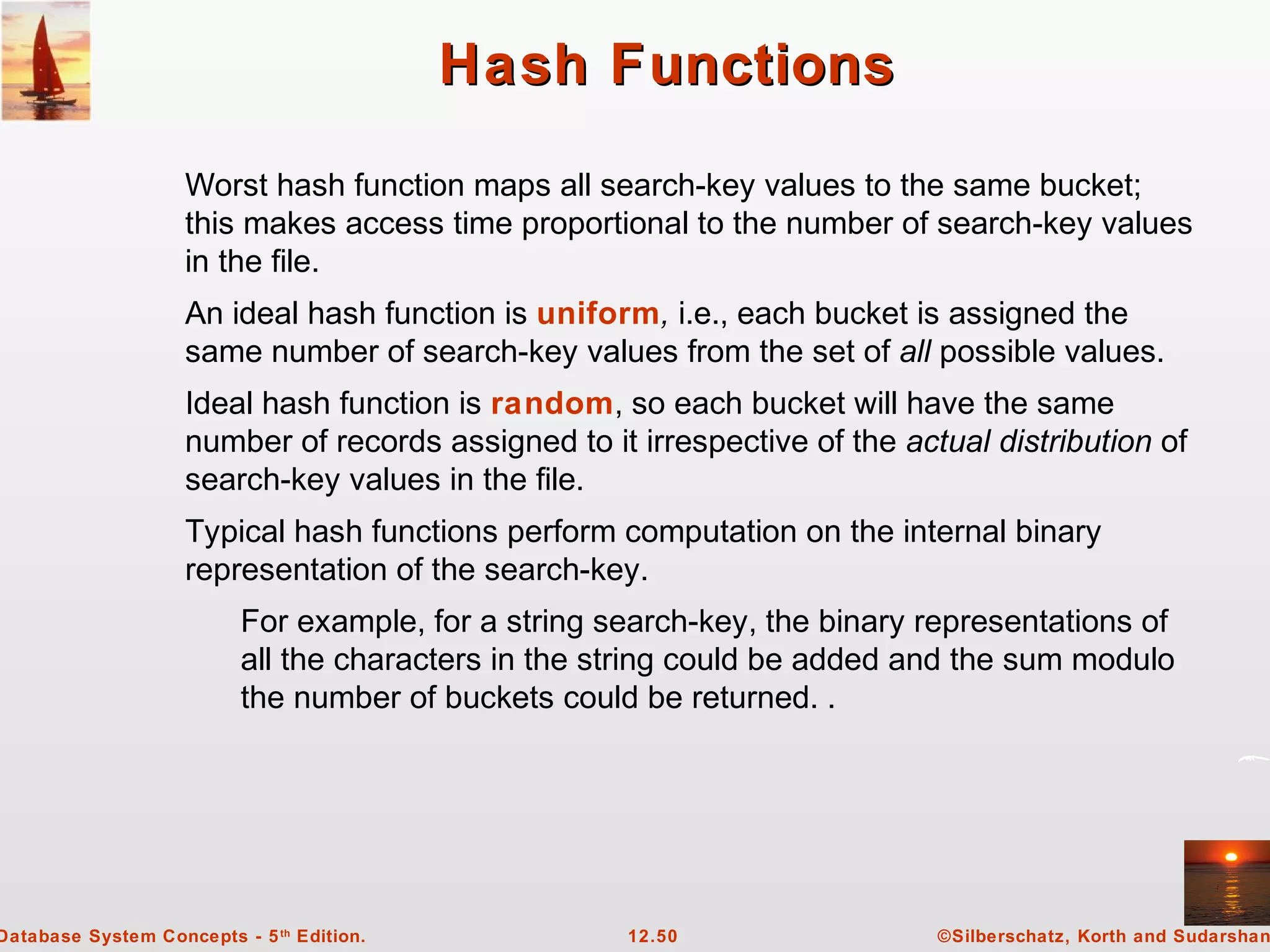 Hash Functions

Worst hash function maps all search-key values to the same bucket; this makes access time proportional to the number of search-key values in the file.

An ideal hash function is uniform, i.e., each bucket is assigned the same number of search-key values from the set of all possible values.

Ideal hash function is random, so each bucket will have the same number of records assigned to it irrespective of the actual distribution of search-key values in the file.

Typical hash functions perform computation on the internal binary representation of the search-key.

For example, for a string search-key, the binary representations of all the characters in the string could be added and the sum modulo the number of buckets could be returned. .

Database System Concepts - 5th Edition.

12.50

©Silberschatz, Korth and Sudarshan